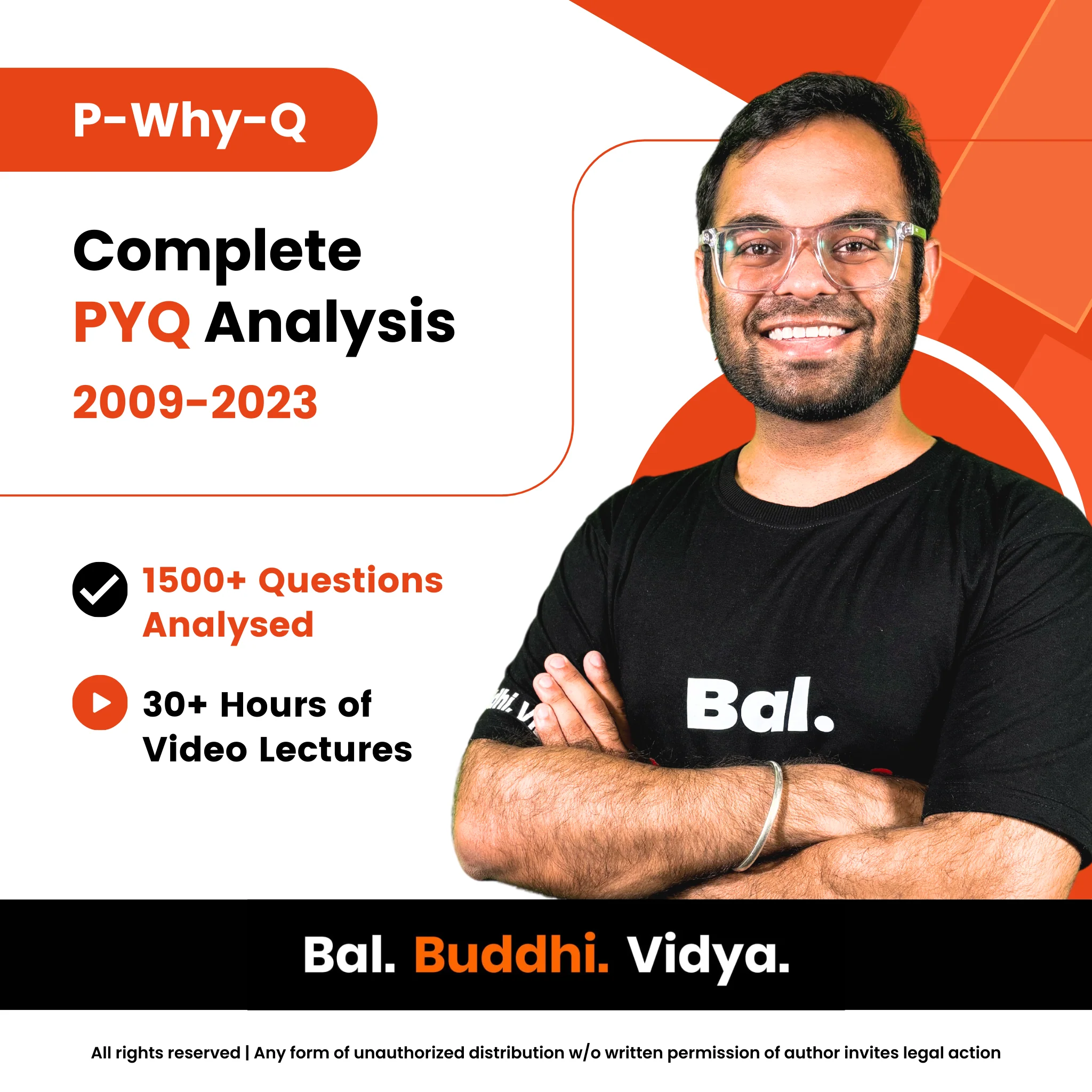 P-Why-Q

Complete
PYQ Analysis
2009-2023

1500+ Questions Analysed

30+ Hours of Video Lectures

Bal.

Bal. Buddhi. Vidya.

All rights reserved | Any form of unauthorized distribution w/o written permission of author invites legal action